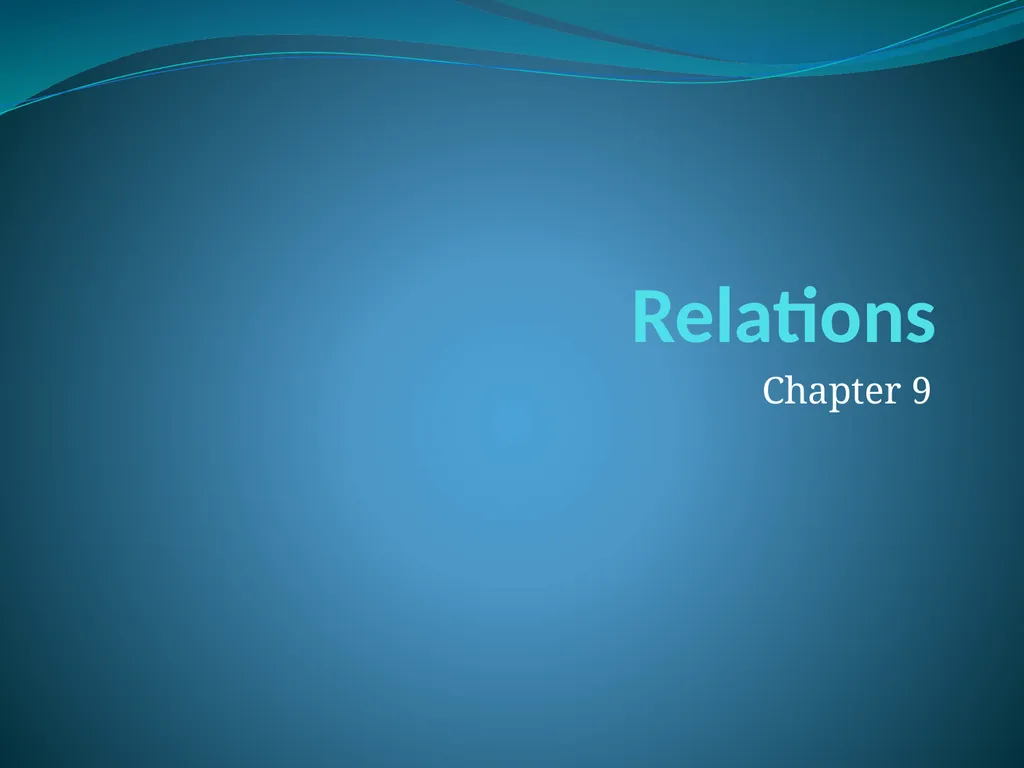 Relations

Chapter 9